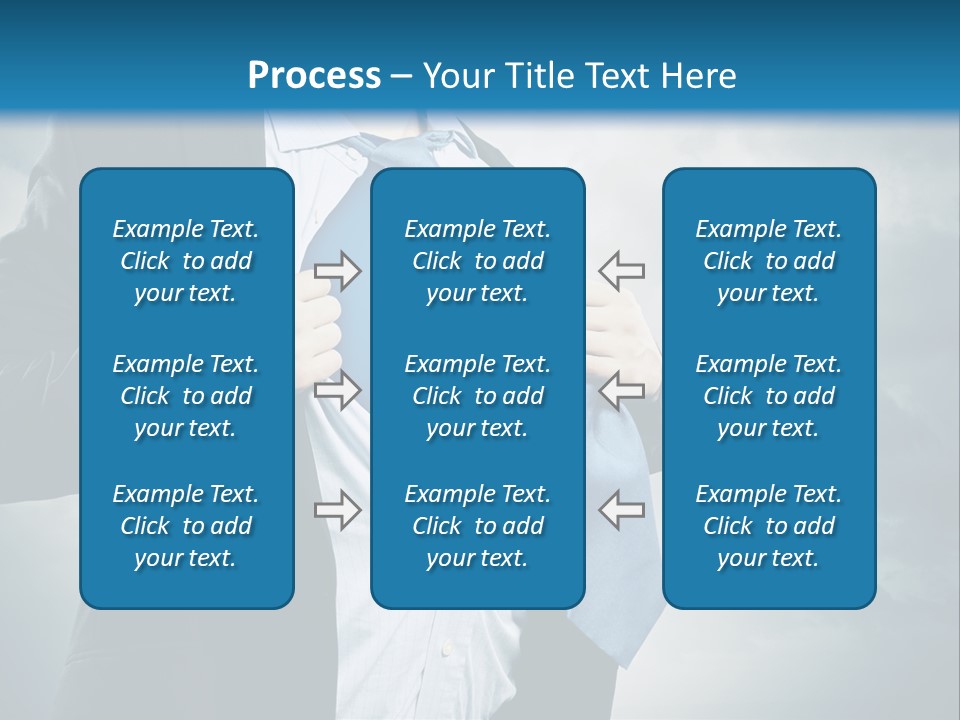 Process – Your Title Text Here

Example Text. Click to add your text.

Example Text. Click to add your text.

Example Text. Click to add your text.

Example Text. Click to add your text.

Example Text. Click to add your text.

Example Text. Click to add your text.

Example Text. Click to add your text.

Example Text. Click to add your text.

Example Text. Click to add your text.